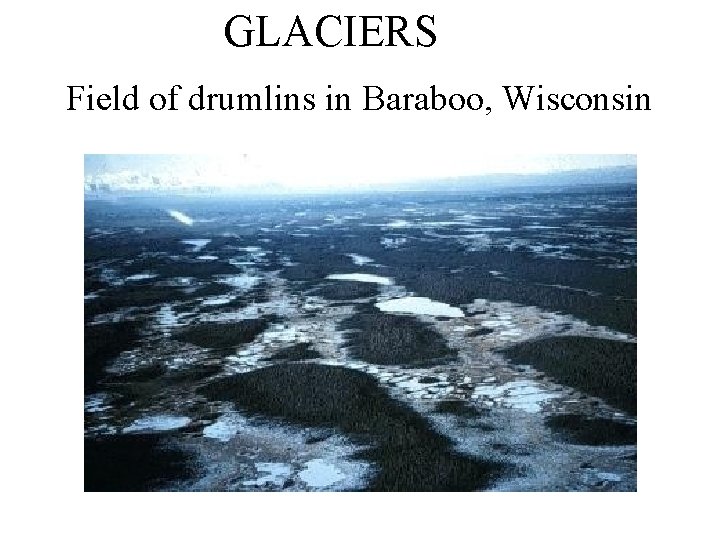 GLACIERS

Field of drumlins in Baraboo, Wisconsin